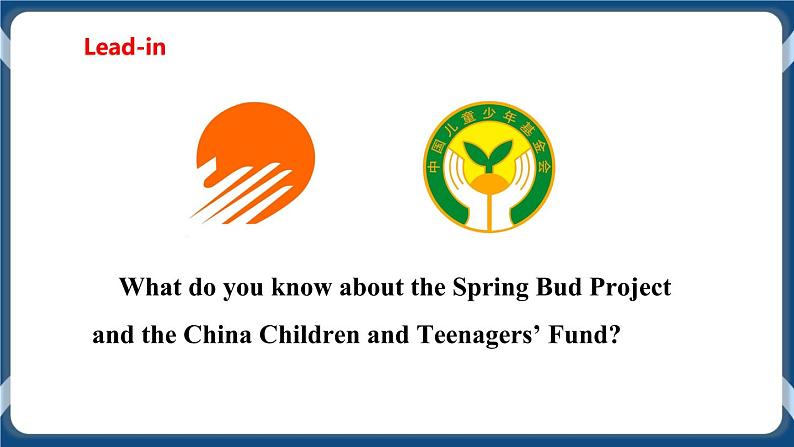 Lead-in

中国儿童少年基金会

What do you know about the Spring Bud Project and the China Children and Teenagers' Fund?